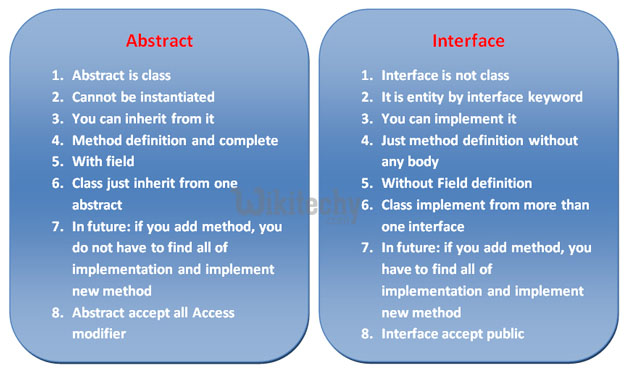 Abstract

1. Abstract is class
2. Cannot be instantiated
3. You can inherit from it
4. Method definition and complete
5. With field
6. Class just inherit from one abstract
7. In future: if you add method, you do not have to find all of implementation and implement new method
8. Abstract accept all Access modifier

Wikitechy
.com

Interface

1. Interface is not class
2. It is entity by interface keyword
3. You can implement it
4. Just method definition without any body
5. Without Field definition
6. Class implement from more than one interface
7. In future: if you add method, you have to find all of implementation and implement new method
8. Interface accept public